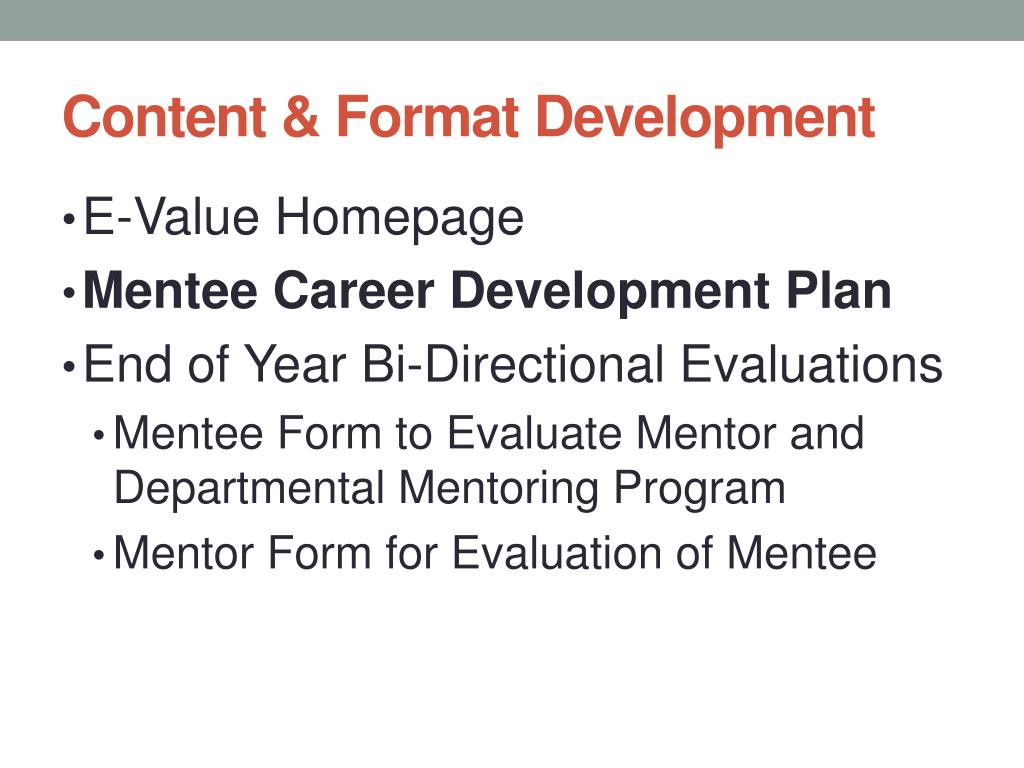 Content & Format Development

• E-Value Homepage
• Mentee Career Development Plan
• End of Year Bi-Directional Evaluations
  • Mentee Form to Evaluate Mentor and Departmental Mentoring Program
  • Mentor Form for Evaluation of Mentee